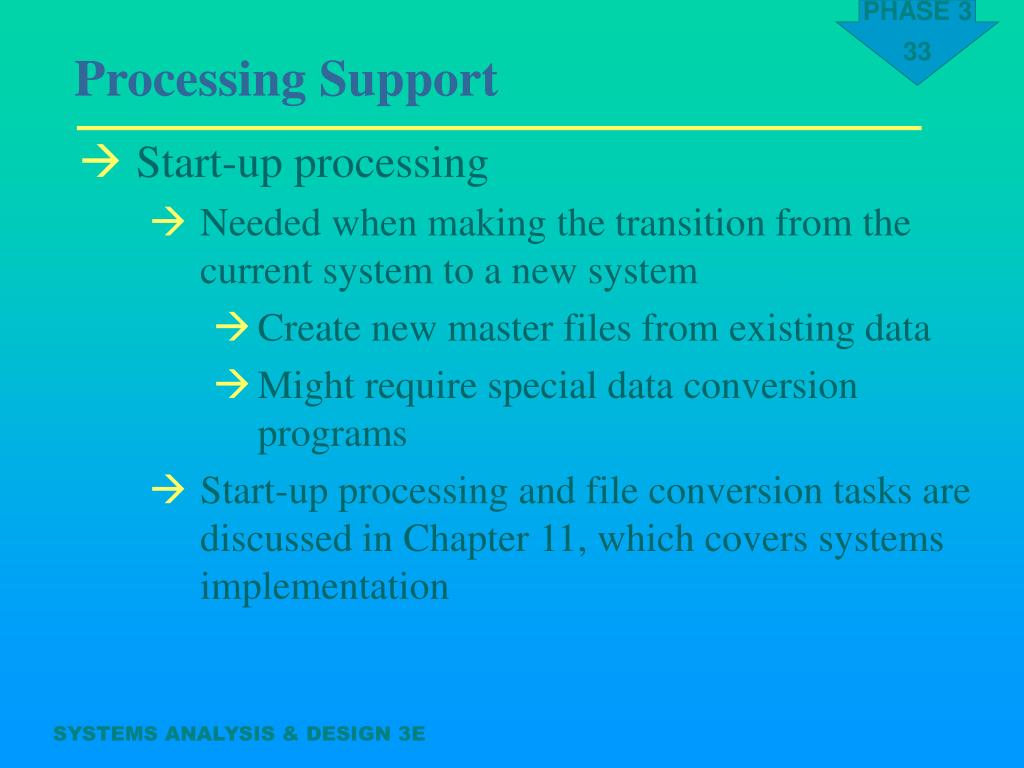 PHASE 3

33

Processing Support

→ Start-up processing

→ Needed when making the transition from the current system to a new system

→ Create new master files from existing data

→ Might require special data conversion programs

→ Start-up processing and file conversion tasks are discussed in Chapter 11, which covers systems implementation

SYSTEMS ANALYSIS & DESIGN 3E